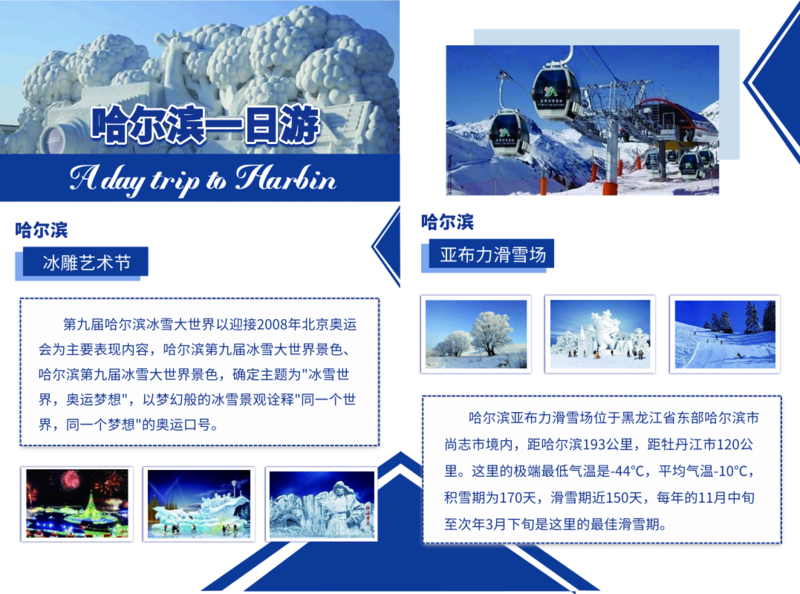 哈尔滨一日游

A day trip to Harbin

哈尔滨

冰雕艺术节

第九届哈尔滨冰雪大世界以迎接2008年北京奥运会为主要表现内容，哈尔滨第九届冰雪大世界景色、哈尔滨第九届冰雪大世界景色，确定主题为"冰雪世界，奥运梦想"，以梦幻般的冰雪景观诠释"同一个世界，同一个梦想"的奥运口号。

哈尔滨

亚布力滑雪场

哈尔滨亚布力滑雪场位于黑龙江省东部哈尔滨市尚志市境内，距哈尔滨193公里，距牡丹江市120公里。这里的极端最低气温是-44°C，平均气温-10°C，积雪期为170天，滑雪期近150天，每年的11月中旬至次年3月下旬是这里的最佳滑雪期。